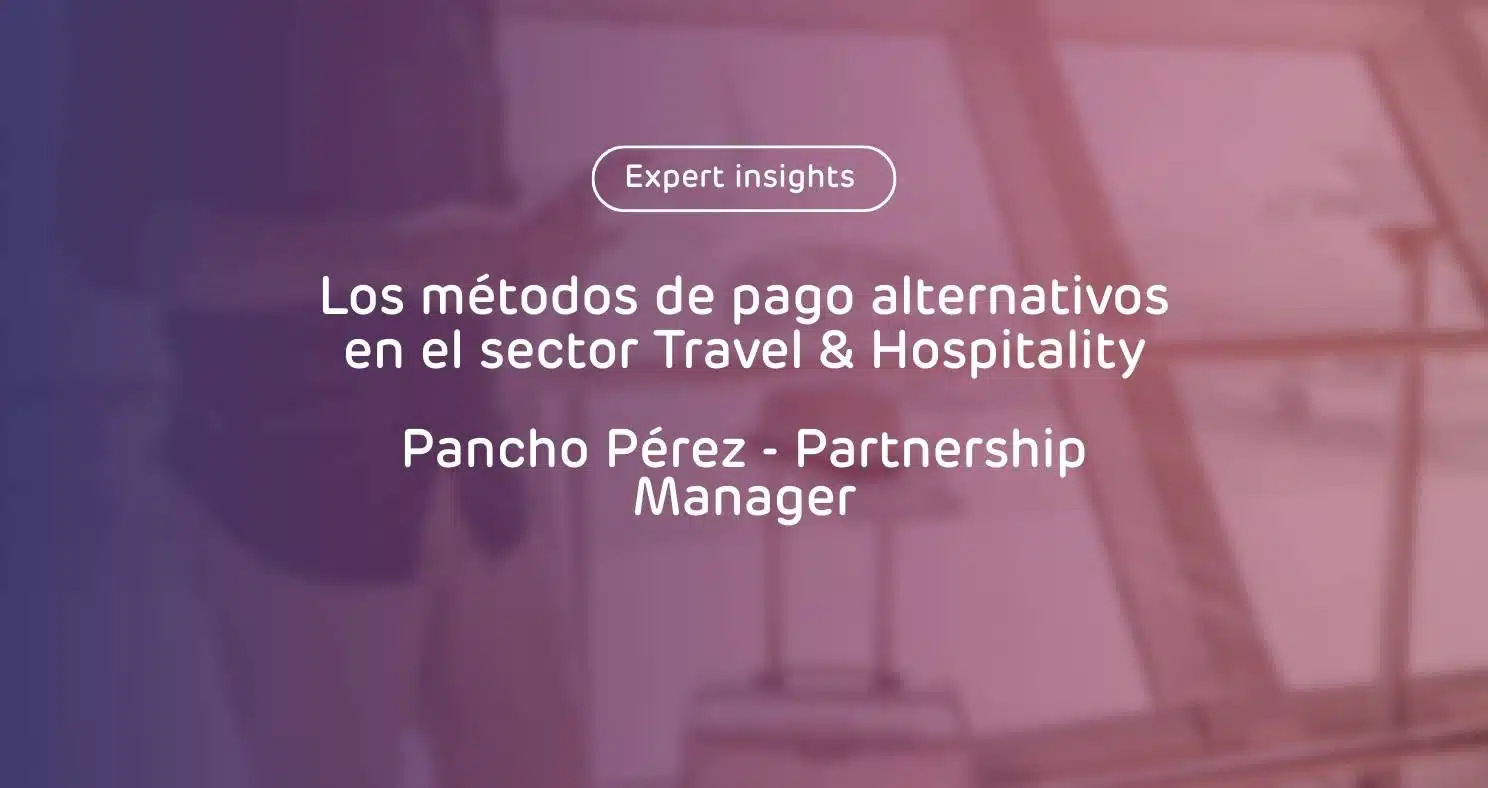 Expert insights

Los métodos de pago alternativos en el sector Travel & Hospitality

Pancho Pérez - Partnership Manager